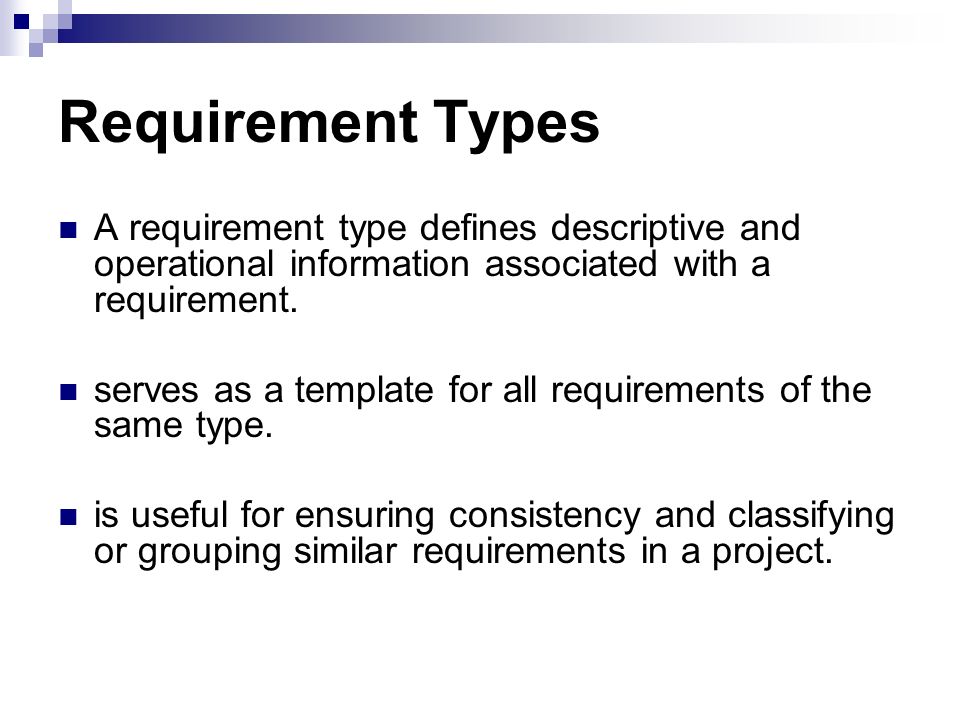 Requirement Types

A requirement type defines descriptive and operational information associated with a requirement.

serves as a template for all requirements of the same type.

is useful for ensuring consistency and classifying or grouping similar requirements in a project.